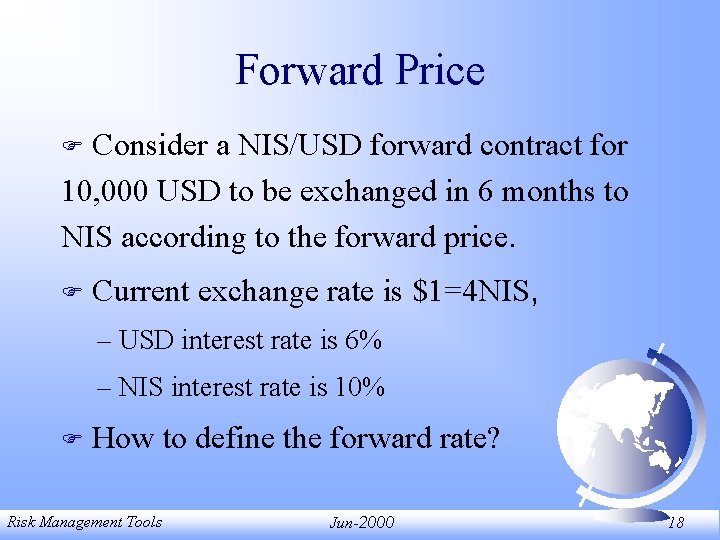 Forward Price

☞ Consider a NIS/USD forward contract for 10,000 USD to be exchanged in 6 months to NIS according to the forward price.

☞ Current exchange rate is \$1=4NIS,

– USD interest rate is 6%

– NIS interest rate is 10%

☞ How to define the forward rate?

Risk Management Tools Jun-2000 18